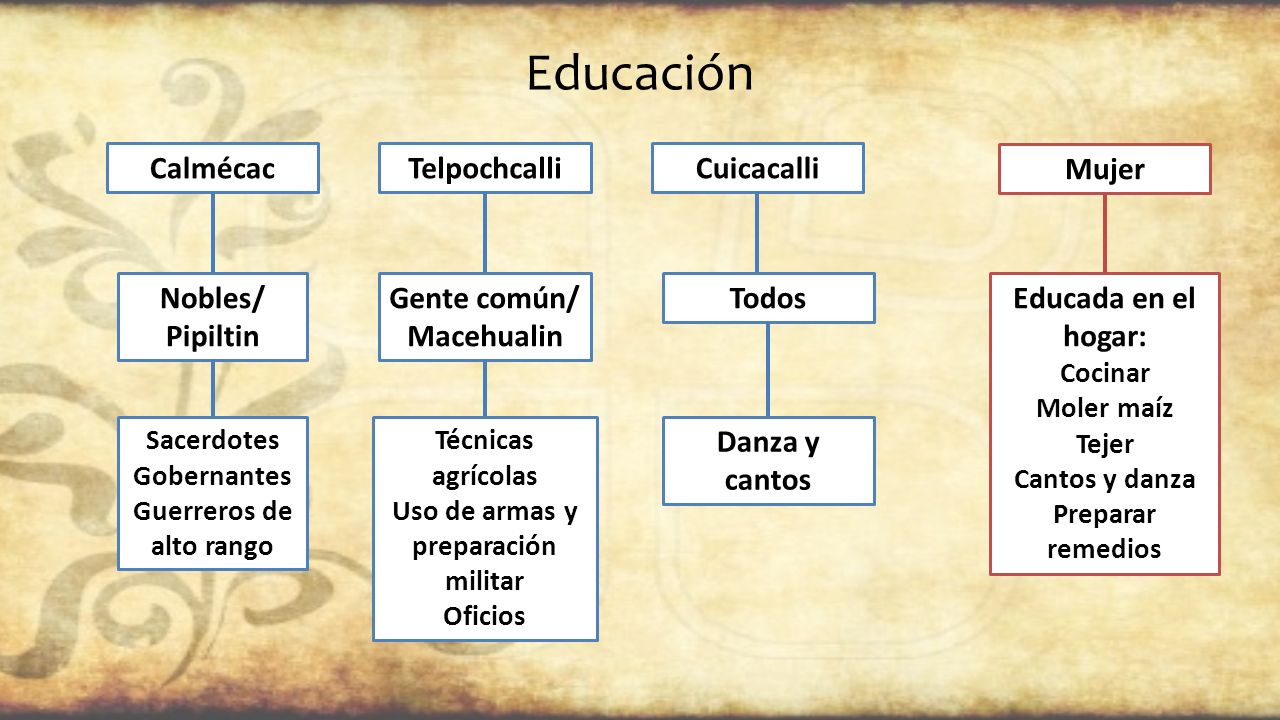 Educación

Calmécac

Nobles/ Pipiltin

Sacerdotes
Gobernantes
Guerreros de alto rango

Telpochcalli

Gente común/ Macehualin

Técnicas agrícolas
Uso de armas y preparación militar
Oficios

Cuicacalli

Todos

Danza y cantos

Mujer

Educada en el hogar:
Cocinar
Moler maíz
Tejer
Cantos y danza
Preparar remedios